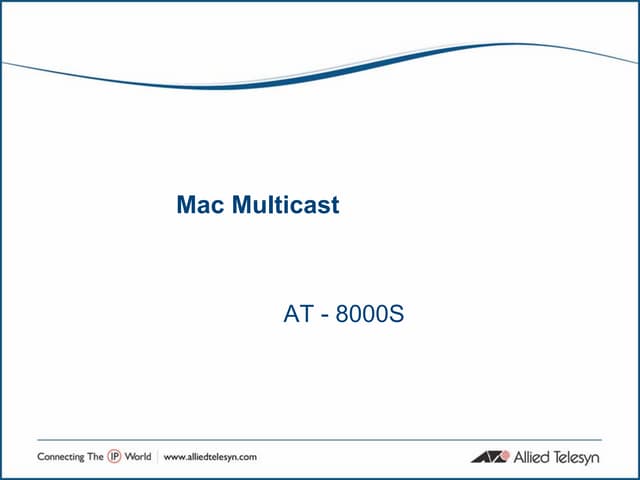 Mac Multicast

AT - 8000S

Connecting The IP World | www.alliedtelesyn.com

Allied Telesyn